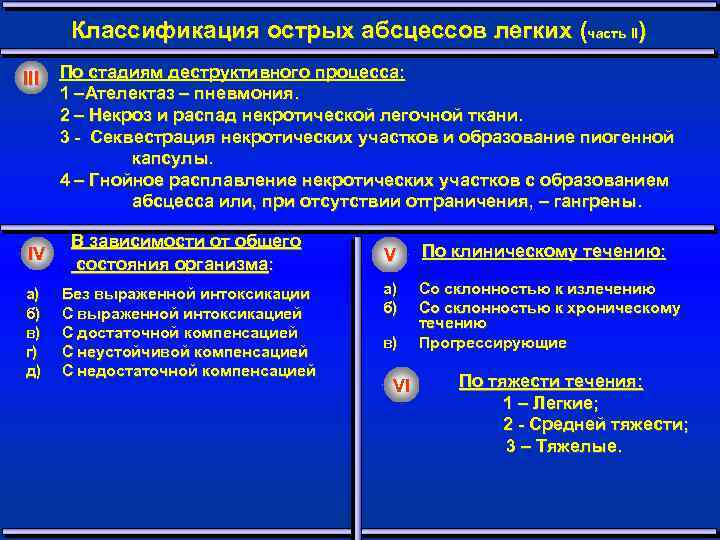 Классификация острых абсцессов легких (часть II)

III

По стадиям деструктивного процесса:
1 –Ателектаз – пневмония.
2 – Некроз и распад некротической легочной ткани.
3 - Секвестрация некротических участков и образование пиогенной капсулы.
4 – Гнойное расплавление некротических участков с образованием абсцесса или, при отсутствии отграничения, – гангрены.

IV

В зависимости от общего состояния организма:

а) Без выраженной интоксикации
б) С выраженной интоксикацией
в) С достаточной компенсацией
г) С неустойчивой компенсацией
д) С недостаточной компенсацией

V

По клиническому течению:

а) Со склонностью к излечению
б) Со склонностью к хроническому течению
в) Прогрессирующие

VI

По тяжести течения:
1 – Легкие;
2 - Средней тяжести;
3 – Тяжелые.